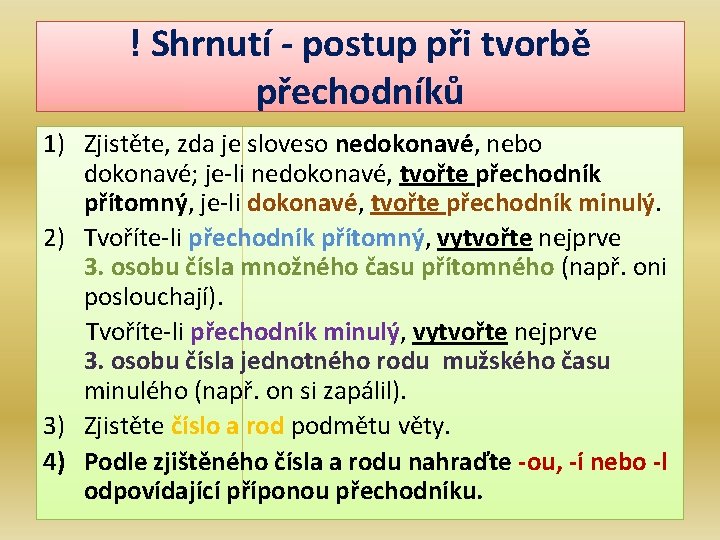 ! Shrnutí - postup při tvorbě přechodníků

1) Zjistěte, zda je sloveso nedokonavé, nebo dokonavé; je-li nedokonavé, tvořte přechodník přítomný, je-li dokonavé, tvořte přechodník minulý.
2) Tvoříte-li přechodník přítomný, vytvořte nejprve 3. osobu čísla množného času přítomného (např. oni poslouchají).
Tvoříte-li přechodník minulý, vytvořte nejprve 3. osobu čísla jednotného rodu mužského času minulého (např. on si zapálil).
3) Zjistěte číslo a rod podmětu věty.
4) Podle zjištěného čísla a rodu nahraďte -ou, -í nebo -l odpovídající příponou přechodníku.